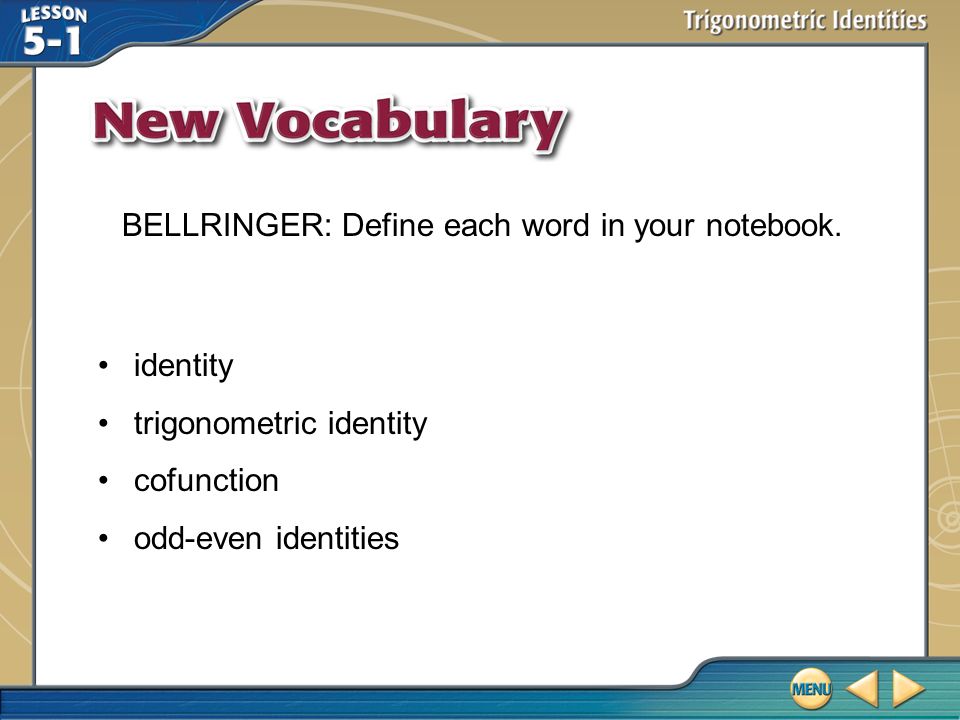 LESSON 5-1

Trigonometric Identities

New Vocabulary

BELLRINGER: Define each word in your notebook.

• identity
• trigonometric identity
• cofunction
• odd-even identities

MENU